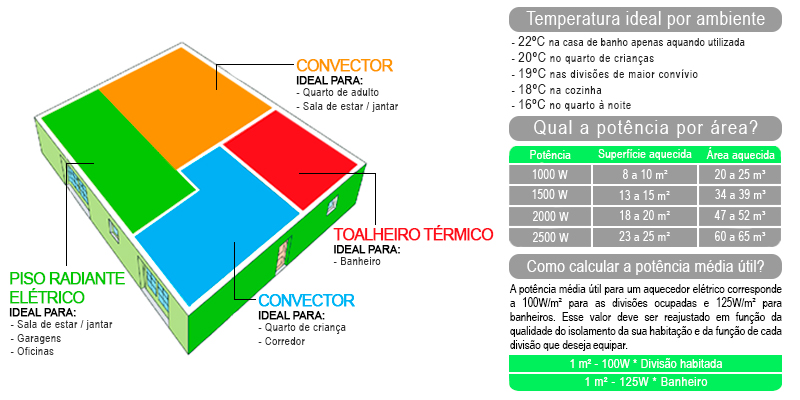 CONVECTOR
IDEAL PARA:
- Quarto de adulto
- Sala de estar / jantar

TOALHEIRO TÉRMICO
IDEAL PARA:
- Banheiro

PISO RADIANTE ELÉTRICO
IDEAL PARA:
- Sala de estar / jantar
- Garagens
- Oficinas

CONVECTOR
IDEAL PARA:
- Quarto de criança
- Corredor

Temperatura ideal por ambiente
- 22ºC na casa de banho apenas aquando utilizada
- 20ºC no quarto de crianças
- 19ºC nas divisões de maior convívio
- 18ºC na cozinha
- 16ºC no quarto à noite

Qual a potência por área?

| Potência | Superfície aquecida | Área aquecida |
|---|---|---|
| 1000 W | 8 a 10 m² | 20 a 25 m³ |
| 1500 W | 13 a 15 m² | 34 a 39 m³ |
| 2000 W | 18 a 20 m² | 47 a 52 m³ |
| 2500 W | 23 a 25 m² | 60 a 65 m³ |

Como calcular a potência média útil?
A potência média útil para um aquecedor elétrico corresponde a 100W/m² para as divisões ocupadas e 125W/m² para banheiros. Esse valor deve ser reajustado em função da qualidade do isolamento da sua habitação e da função de cada divisão que deseja equipar.

1 m² - 100W * Divisão habitada
1 m² - 125W * Banheiro